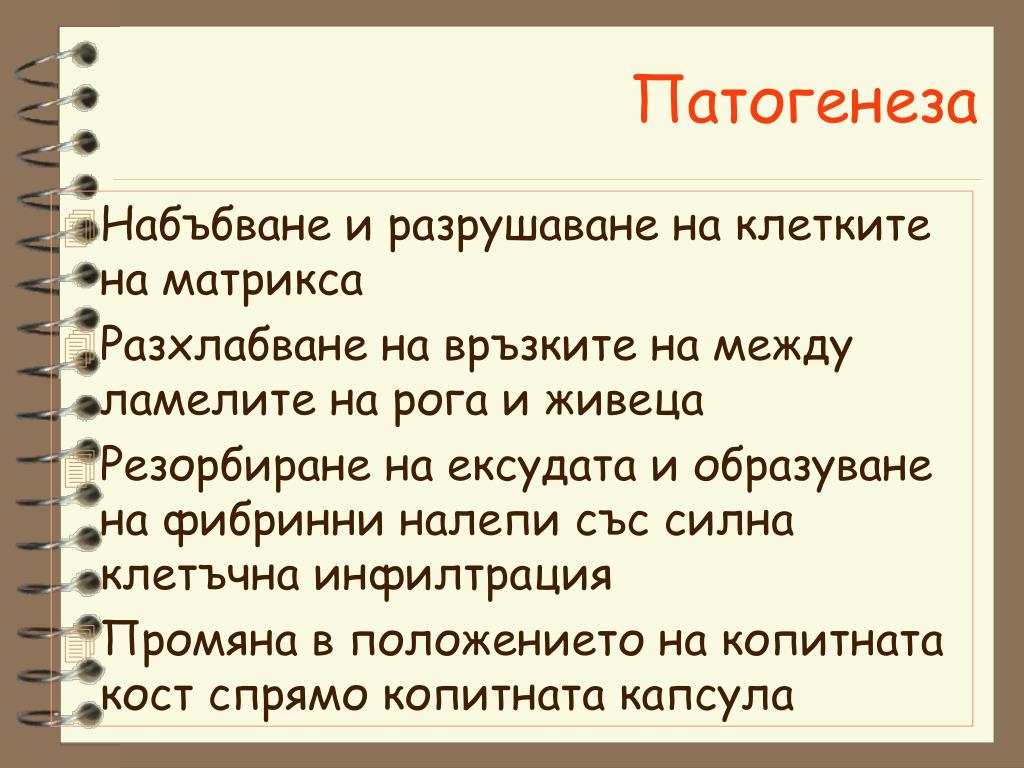 Патогенеза

Набъбване и разрушаване на клетките на матрикса

Разхлабване на връзките на между ламелите на рога и живеца

Резорбиране на ексудата и образуване на фибринни налепи със силна клетъчна инфилтрация

Промяна в положението на копитната кост спрямо копитната капсула